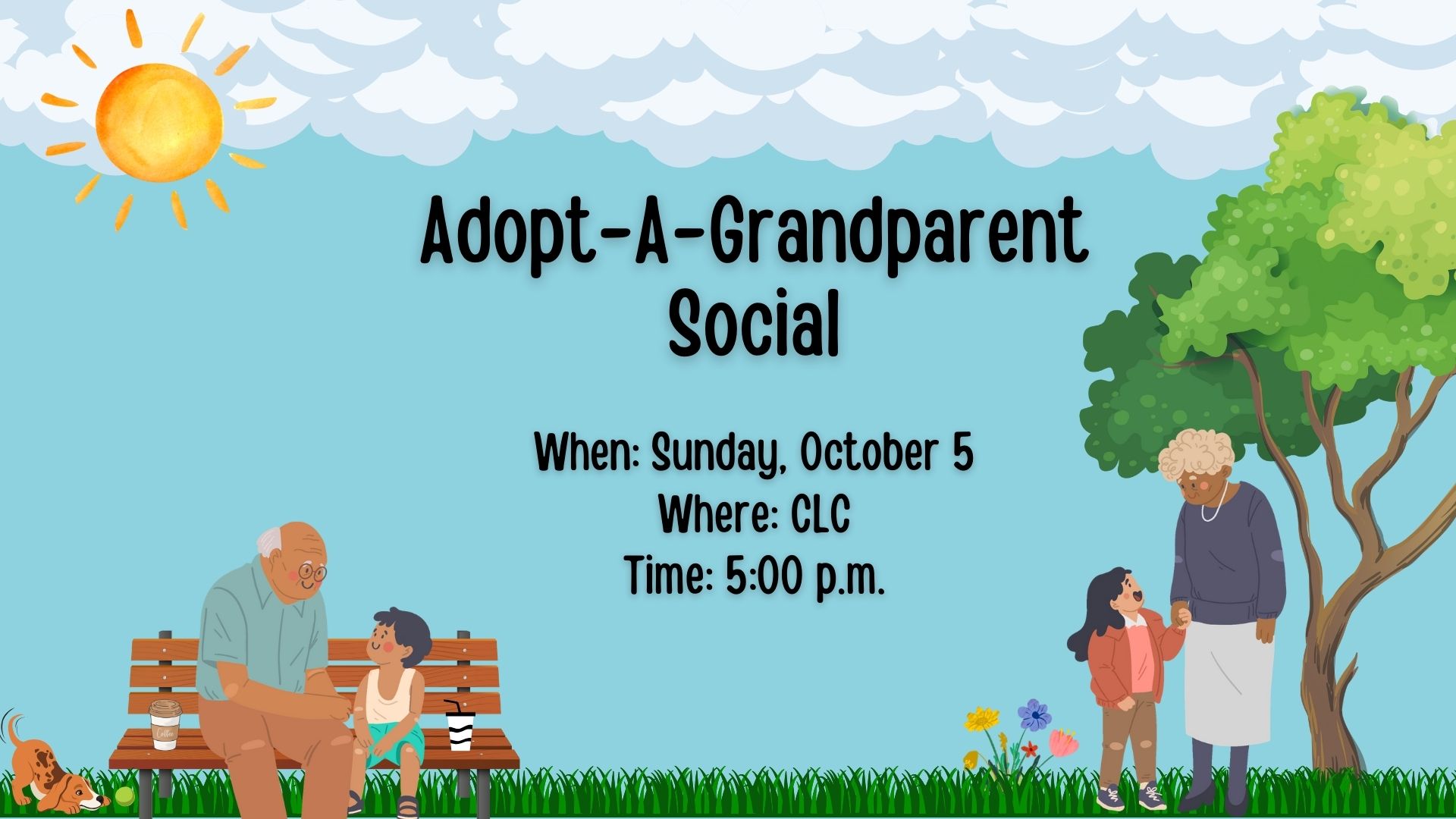 Adopt-A-Grandparent Social

When: Sunday, October 5
Where: CLC
Time: 5:00 p.m.

Coffee